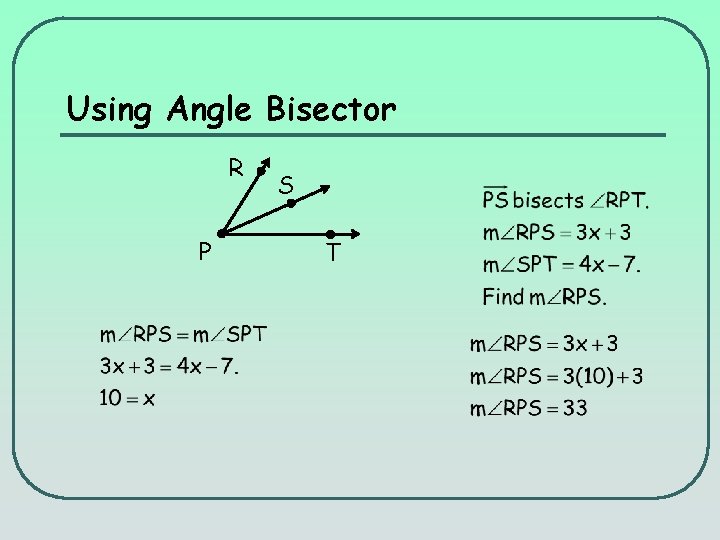 Using Angle Bisector

R
S
P
T

$\overline{PS}$ bisects $\angle RPT$.
$m\angle RPS = 3x + 3$
$m\angle SPT = 4x - 7$.
Find $m\angle RPS$.

$m\angle RPS = m\angle SPT$
$3x + 3 = 4x - 7$.
$10 = x$

$m\angle RPS = 3x + 3$
$m\angle RPS = 3(10) + 3$
$m\angle RPS = 33$